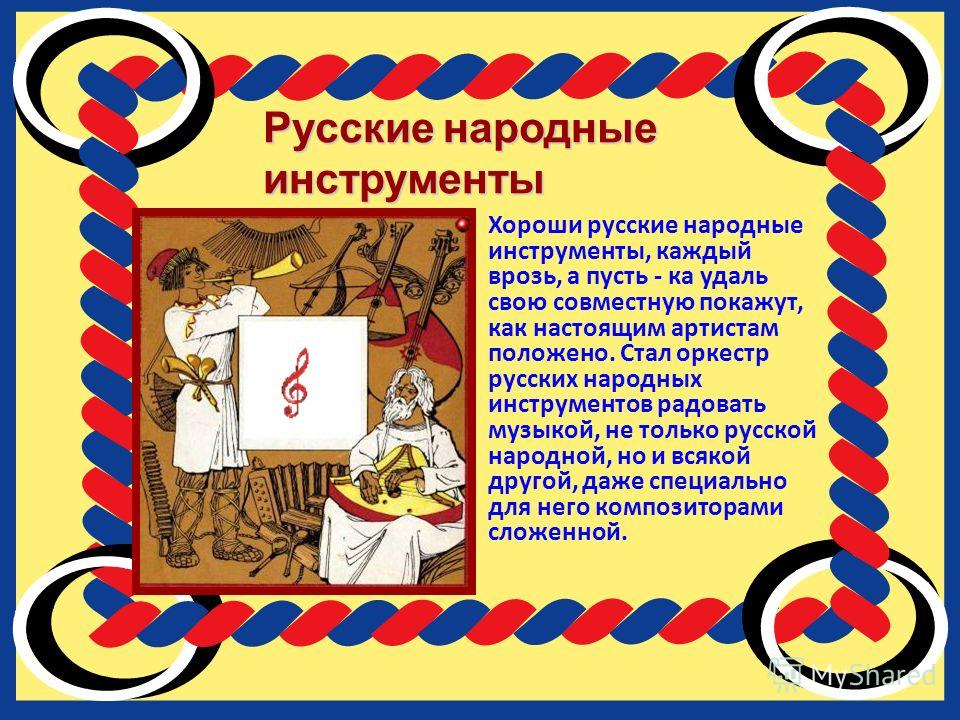 Русские народные инструменты

Хороши русские народные инструменты, каждый врозь, а пусть - ка удаль свою совместную покажут, как настоящим артистам положено. Стал оркестр русских народных инструментов радовать музыкой, не только русской народной, но и всякой другой, даже специально для него композиторами сложенной.

MyShared